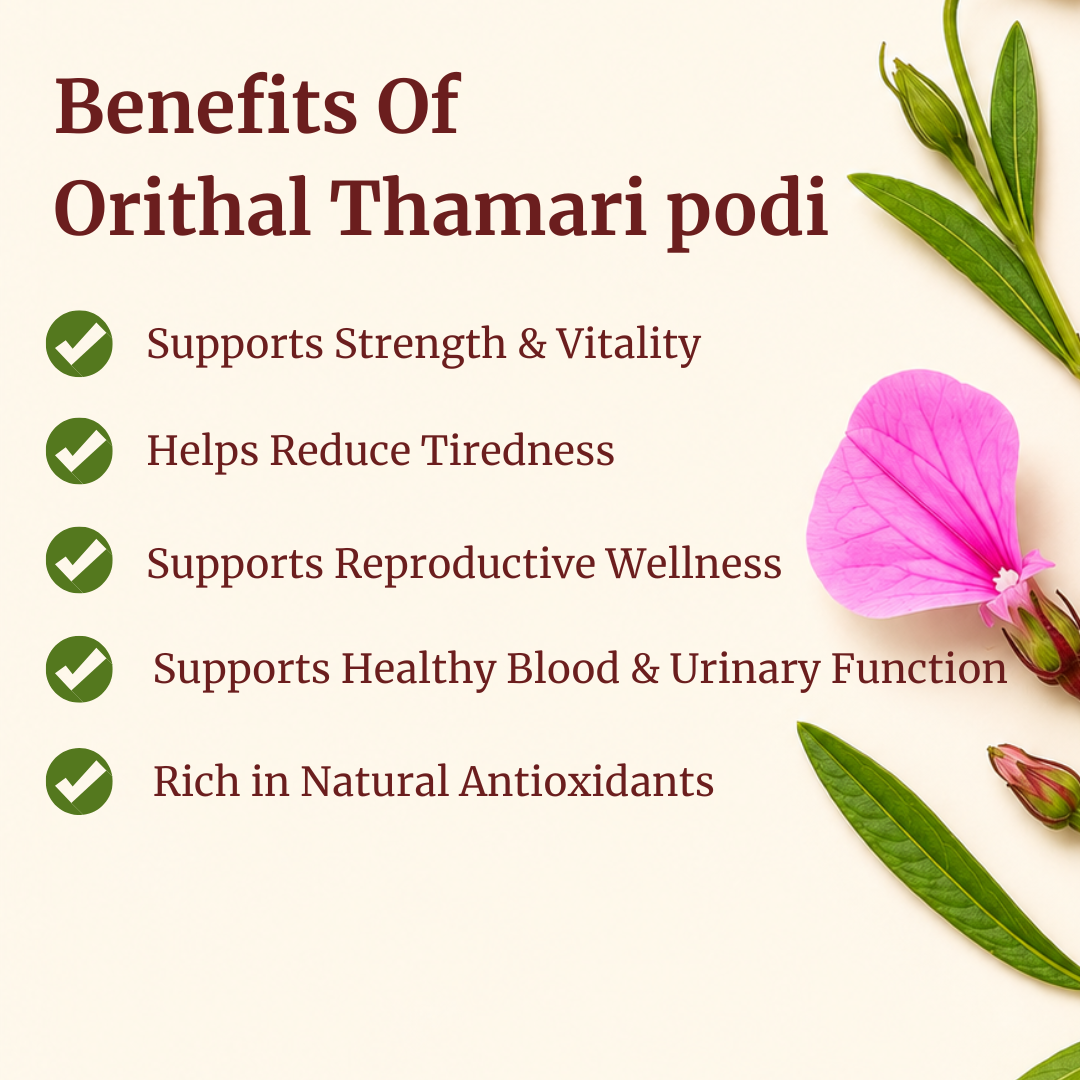 Benefits Of
Orithal Thamari podi

Supports Strength & Vitality

Helps Reduce Tiredness

Supports Reproductive Wellness

Supports Healthy Blood & Urinary Function

Rich in Natural Antioxidants